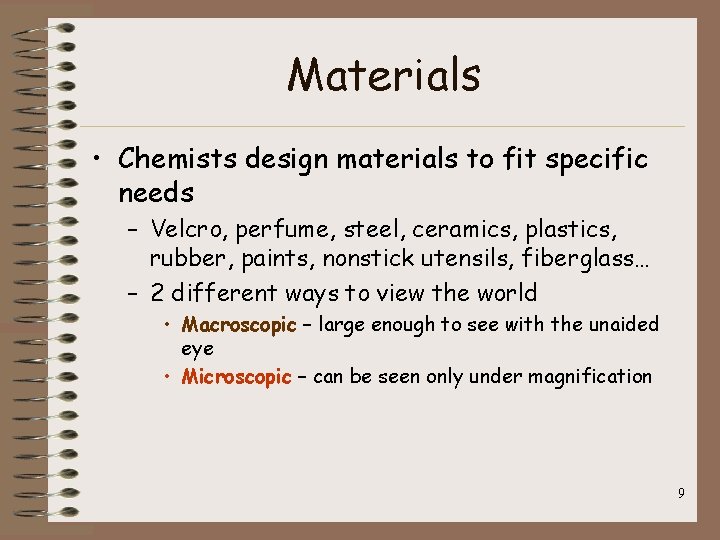 Materials

• Chemists design materials to fit specific needs

– Velcro, perfume, steel, ceramics, plastics, rubber, paints, nonstick utensils, fiberglass…

– 2 different ways to view the world

• Macroscopic – large enough to see with the unaided eye

• Microscopic – can be seen only under magnification

9